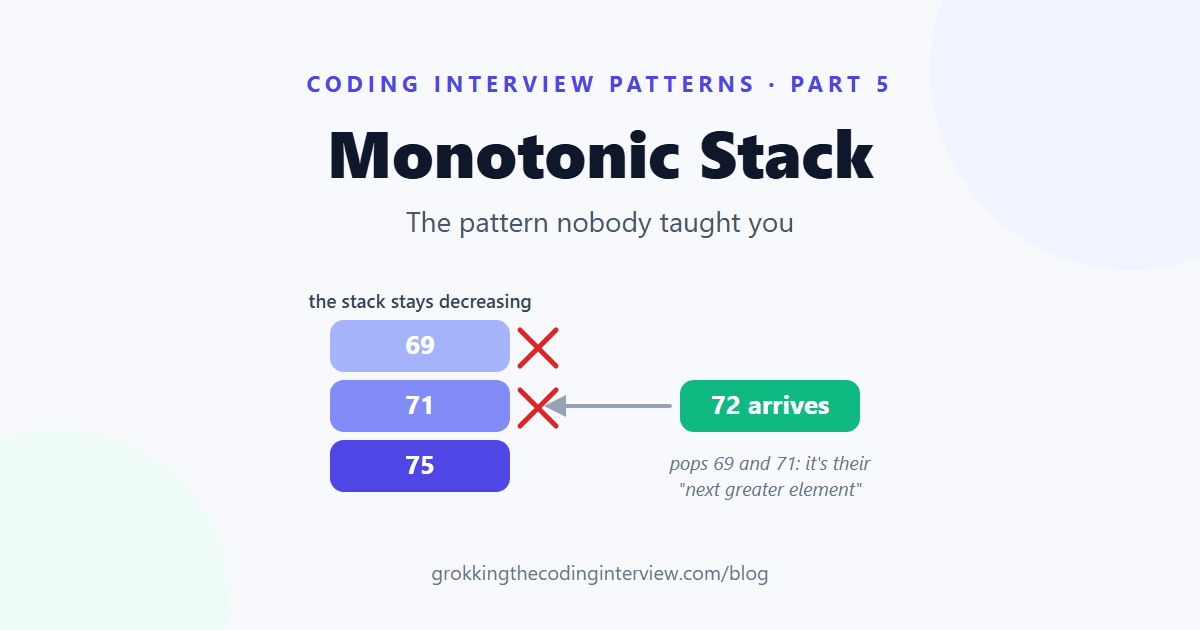 CODING INTERVIEW PATTERNS · PART 5

Monotonic Stack

The pattern nobody taught you

the stack stays decreasing

69

71

75

72 arrives

pops 69 and 71: it's their "next greater element"

grokkingthecodinginterview.com/blog